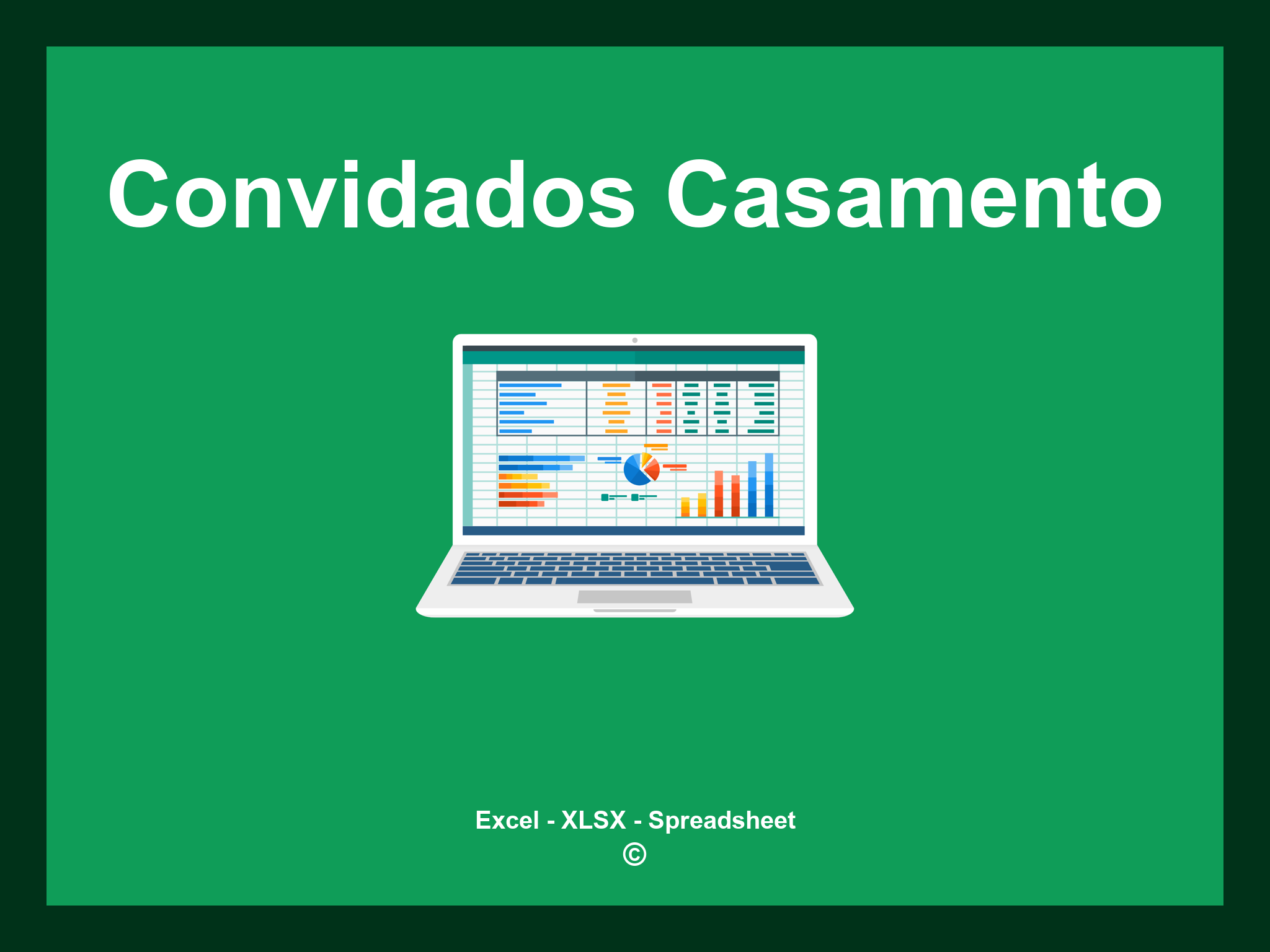 Convidados Casamento

Excel - XLSX - Spreadsheet
©